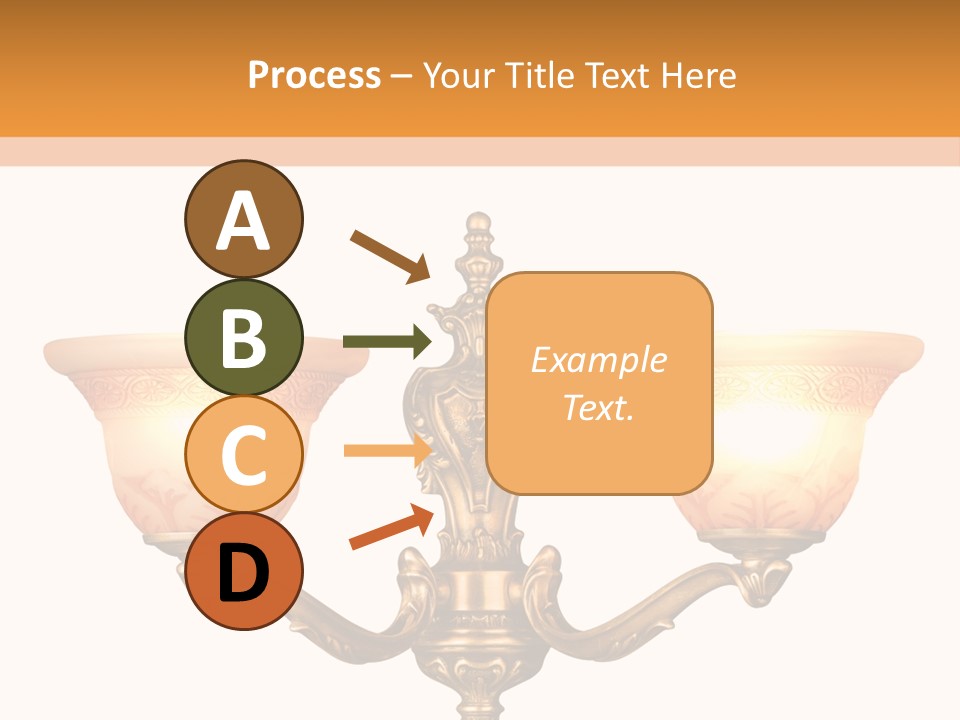 Process – Your Title Text Here

A

B

C

D

Example Text.